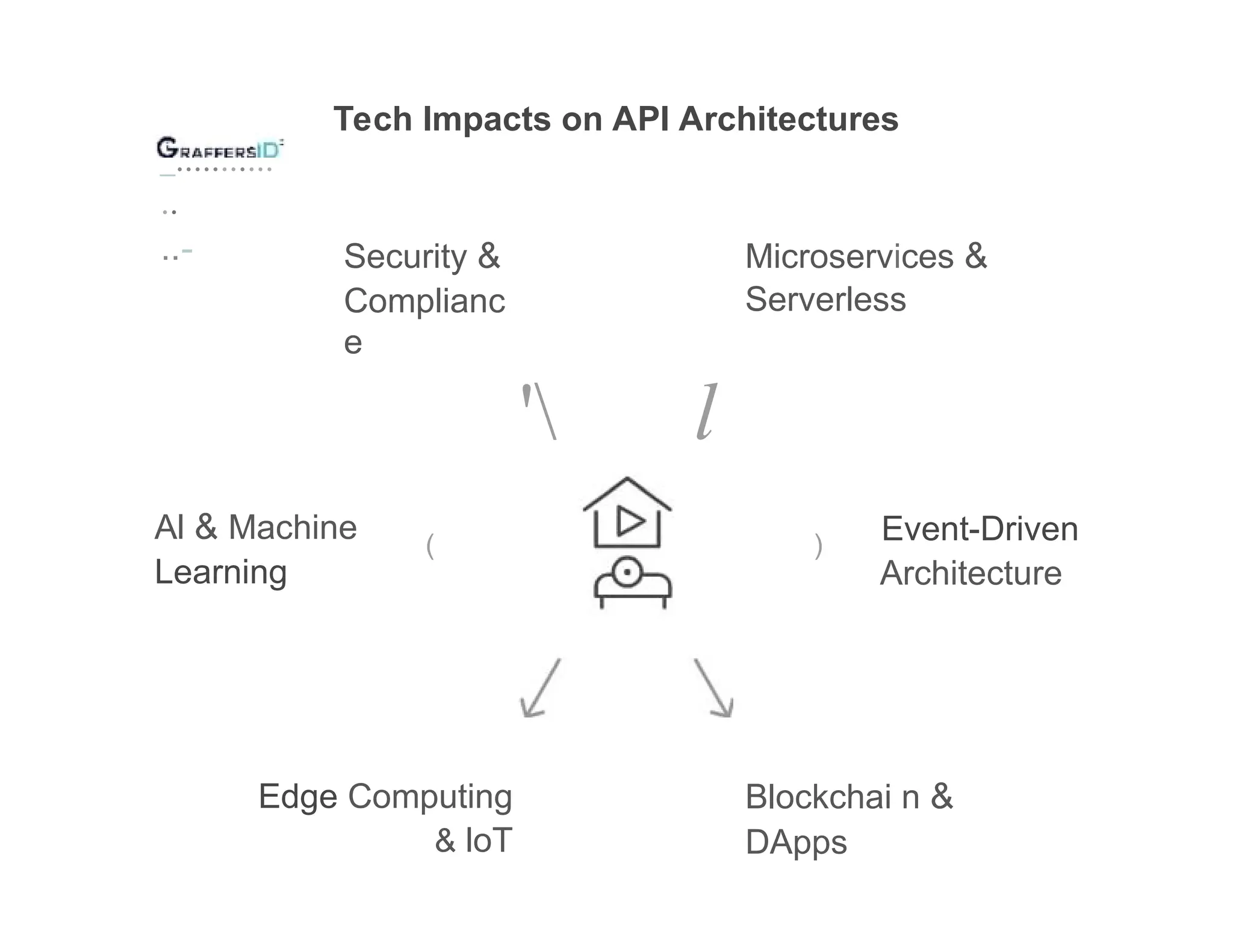 Tech Impacts on API Architectures

GRAFFERSID

Security & Complianc e

Microservices & Serverless

AI & Machine Learning

Event-Driven Architecture

Edge Computing & IoT

Blockchai n & DApps